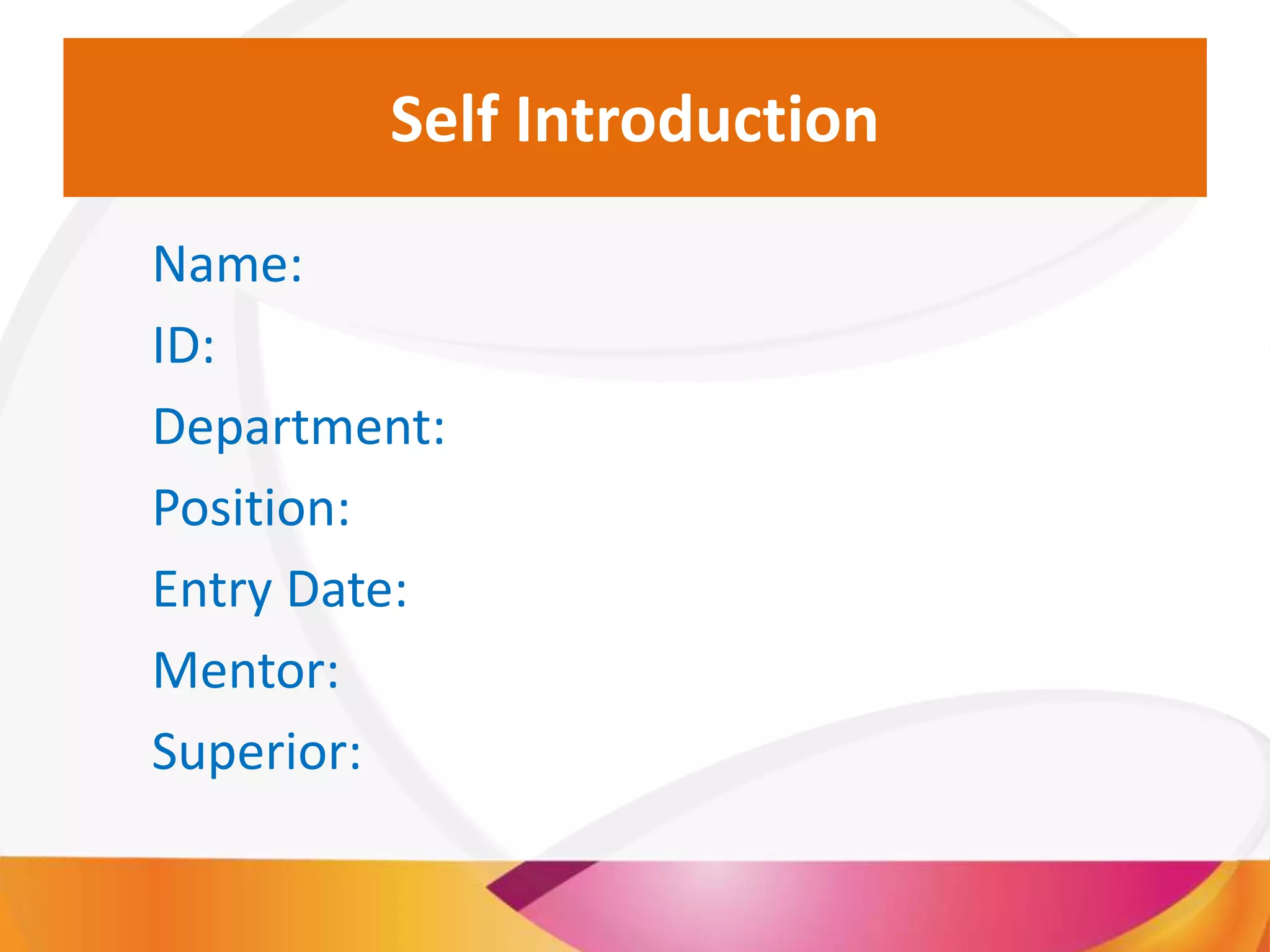 Self Introduction

Name:

ID:

Department:

Position:

Entry Date:

Mentor:

Superior: